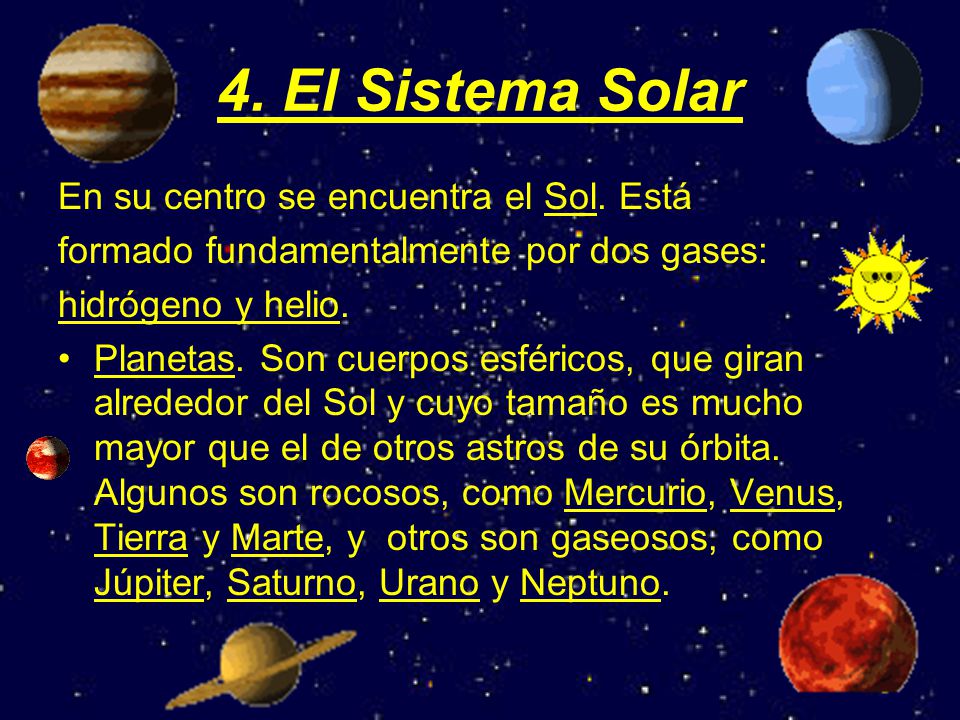 4. El Sistema Solar

En su centro se encuentra el Sol. Está formado fundamentalmente por dos gases: hidrógeno y helio.

• Planetas. Son cuerpos esféricos, que giran alrededor del Sol y cuyo tamaño es mucho mayor que el de otros astros de su órbita. Algunos son rocosos, como Mercurio, Venus, Tierra y Marte, y otros son gaseosos, como Júpiter, Saturno, Urano y Neptuno.